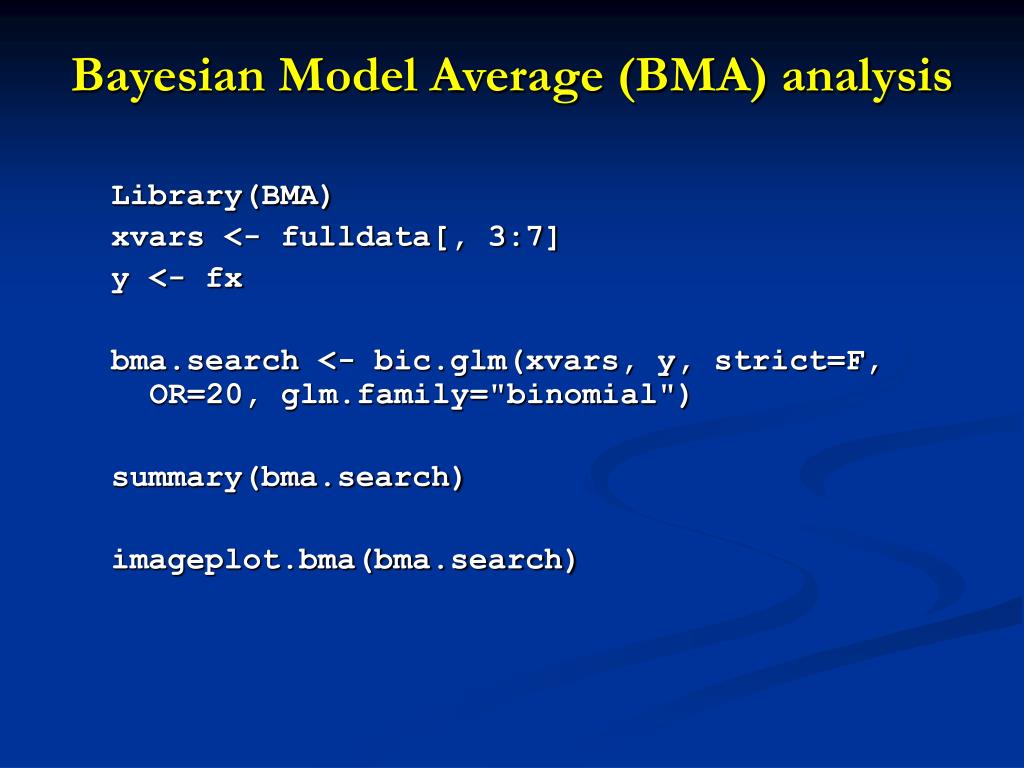 Bayesian Model Average (BMA) analysis

Library(BMA)
xvars <- fulldata[, 3:7]
y <- fx

bma.search <- bic.glm(xvars, y, strict=F, OR=20, glm.family="binomial")

summary(bma.search)

imageplot.bma(bma.search)